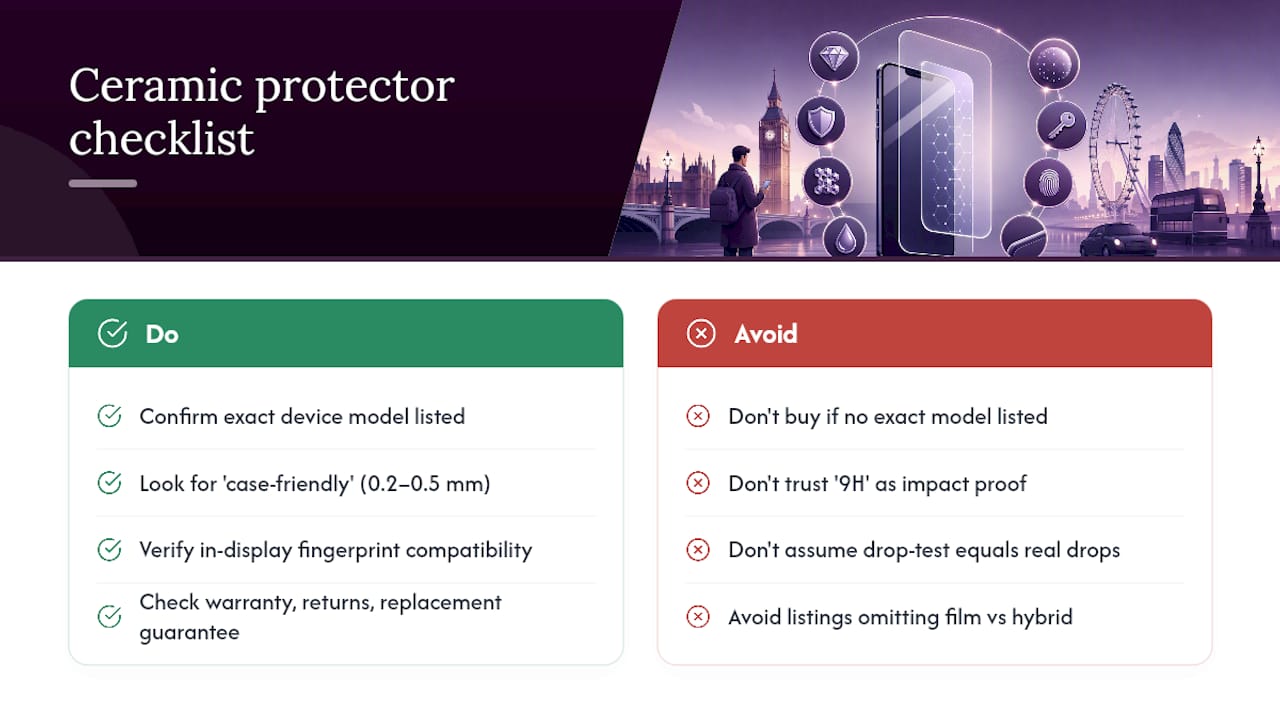 Ceramic protector checklist

Do

Confirm exact device model listed

Look for 'case-friendly' (0.2–0.5 mm)

Verify in-display fingerprint compatibility

Check warranty, returns, replacement guarantee

Avoid

Don't buy if no exact model listed

Don't trust '9H' as impact proof

Don't assume drop-test equals real drops

Avoid listings omitting film vs hybrid